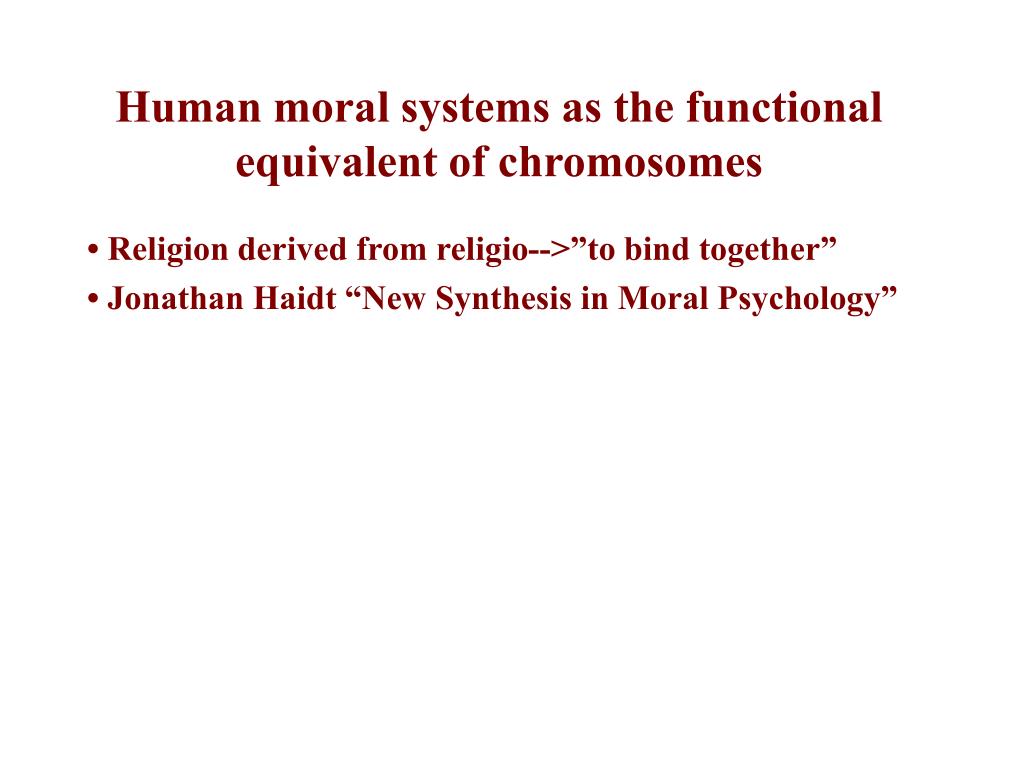 Human moral systems as the functional equivalent of chromosomes

• Religion derived from religio-->”to bind together”
• Jonathan Haidt “New Synthesis in Moral Psychology”